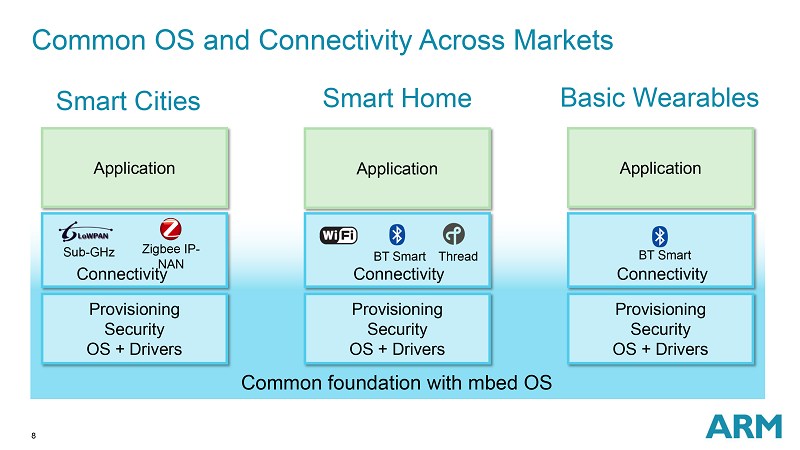 Common OS and Connectivity Across Markets

Smart Cities

Application

6LoWPAN Sub-GHz

Zigbee IP-NAN

Connectivity

Provisioning
Security
OS + Drivers

Smart Home

Application

WiFi

BT Smart

Thread

Connectivity

Provisioning
Security
OS + Drivers

Basic Wearables

Application

BT Smart

Connectivity

Provisioning
Security
OS + Drivers

Common foundation with mbed OS

8

ARM